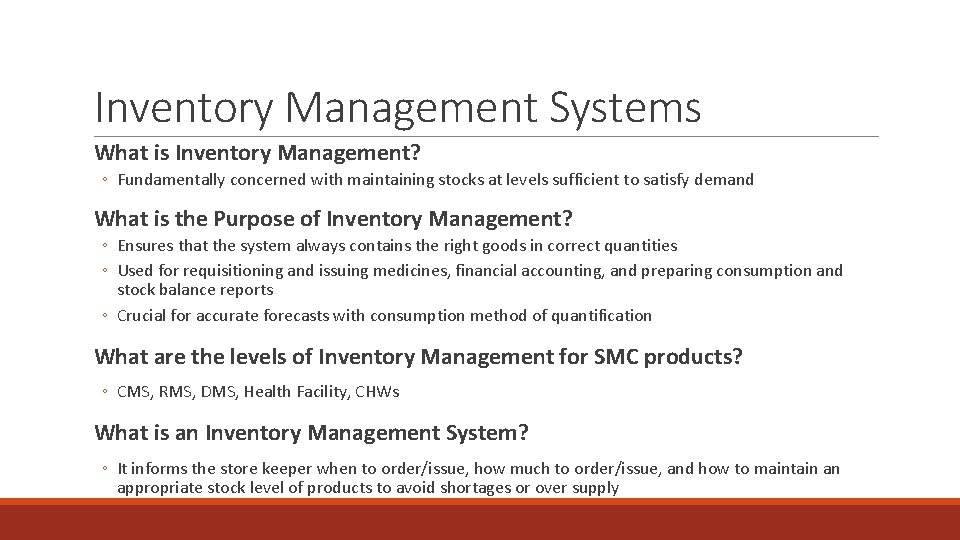 Inventory Management Systems

What is Inventory Management?

◦ Fundamentally concerned with maintaining stocks at levels sufficient to satisfy demand

What is the Purpose of Inventory Management?

◦ Ensures that the system always contains the right goods in correct quantities
◦ Used for requisitioning and issuing medicines, financial accounting, and preparing consumption and stock balance reports
◦ Crucial for accurate forecasts with consumption method of quantification

What are the levels of Inventory Management for SMC products?

◦ CMS, RMS, DMS, Health Facility, CHWs

What is an Inventory Management System?

◦ It informs the store keeper when to order/issue, how much to order/issue, and how to maintain an appropriate stock level of products to avoid shortages or over supply